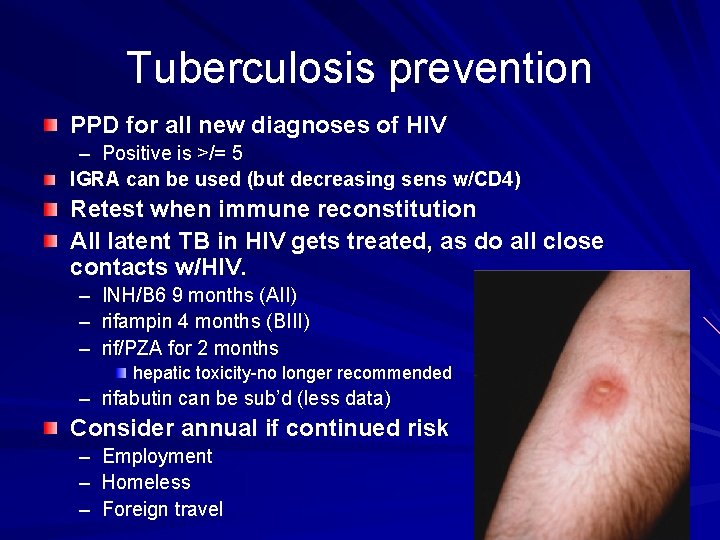 Tuberculosis prevention

PPD for all new diagnoses of HIV
– Positive is >/= 5

IGRA can be used (but decreasing sens w/CD4)

Retest when immune reconstitution

All latent TB in HIV gets treated, as do all close contacts w/HIV.
– INH/B6 9 months (AII)
– rifampin 4 months (BIII)
– rif/PZA for 2 months
hepatic toxicity-no longer recommended
– rifabutin can be sub'd (less data)

Consider annual if continued risk
– Employment
– Homeless
– Foreign travel